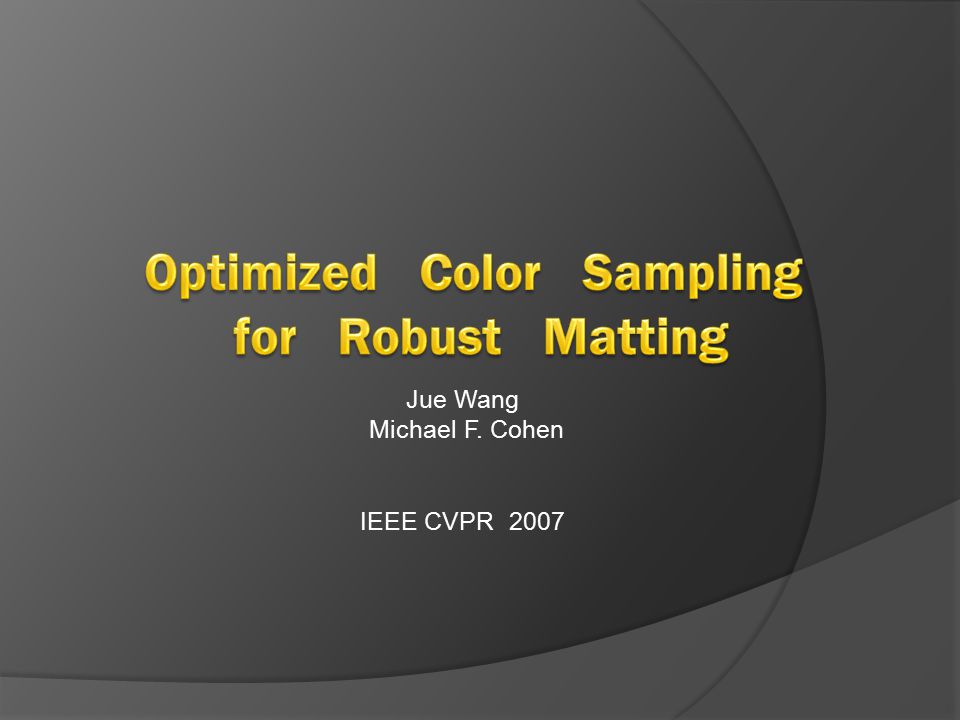 Optimized Color Sampling for Robust Matting

Jue Wang
Michael F. Cohen

IEEE CVPR 2007